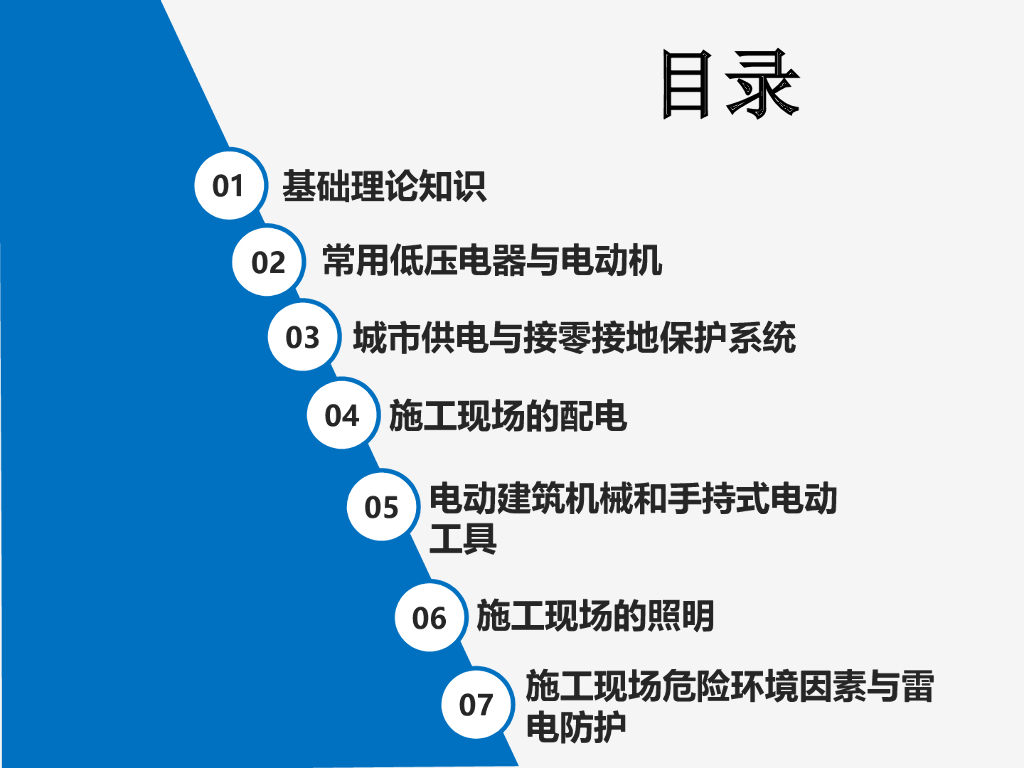 目录

01 基础理论知识

02 常用低压电器与电动机

03 城市供电与接零接地保护系统

04 施工现场的配电

05 电动建筑机械和手持式电动工具

06 施工现场的照明

07 施工现场危险环境因素与雷电防护